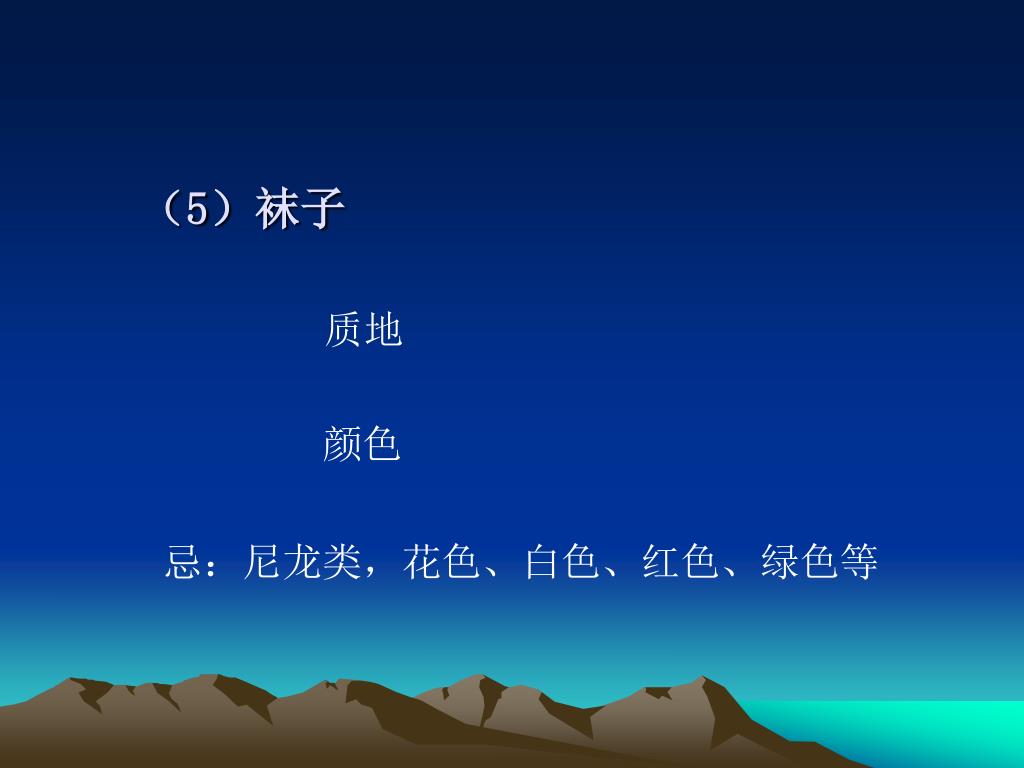 （5）袜子

质地

颜色

忌：尼龙类，花色、白色、红色、绿色等